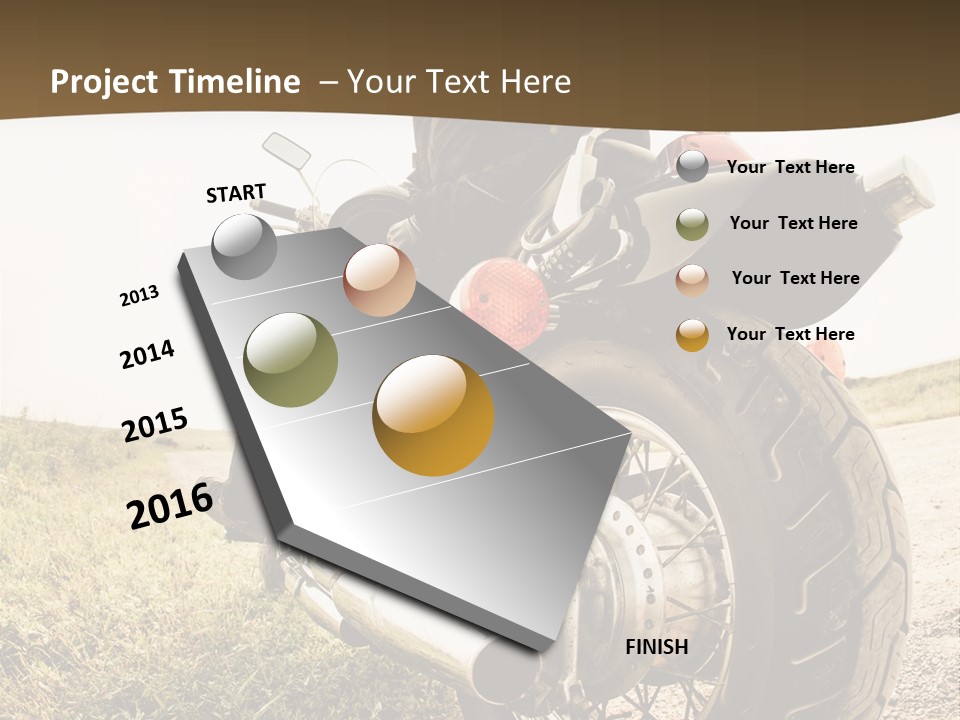 Project Timeline – Your Text Here

START

2013

2014

2015

2016

FINISH

Your Text Here

Your Text Here

Your Text Here

Your Text Here